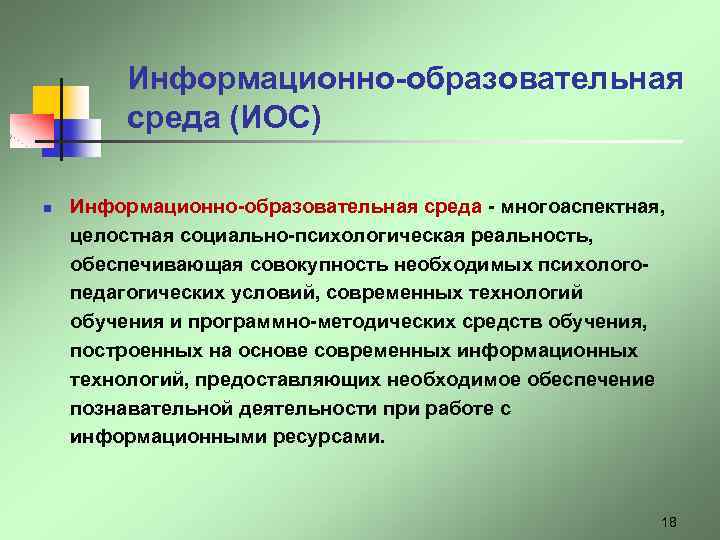 Информационно-образовательная среда (ИОС)

Информационно-образовательная среда - многоаспектная, целостная социально-психологическая реальность, обеспечивающая совокупность необходимых психолого-педагогических условий, современных технологий обучения и программно-методических средств обучения, построенных на основе современных информационных технологий, предоставляющих необходимое обеспечение познавательной деятельности при работе с информационными ресурсами.

18